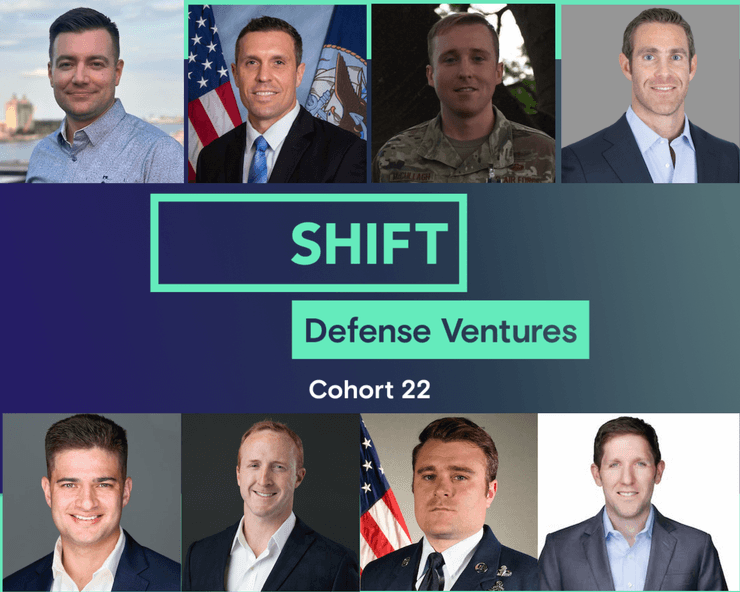 SHIFT

Defense Ventures

Cohort 22